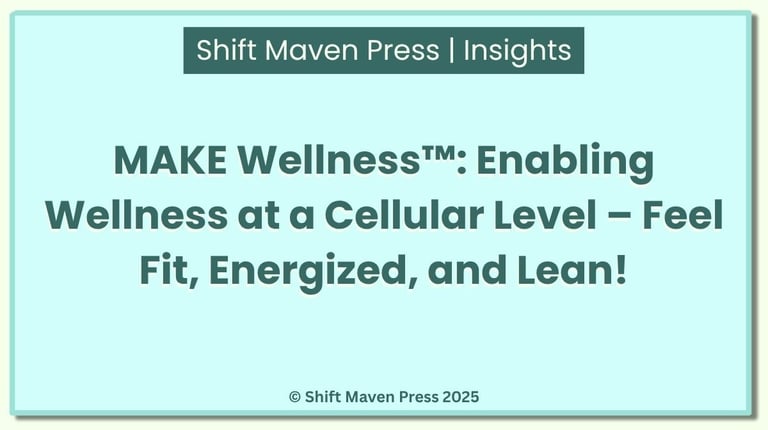 Shift Maven Press | Insights

MAKE Wellness™: Enabling Wellness at a Cellular Level – Feel Fit, Energized, and Lean!

© Shift Maven Press 2025